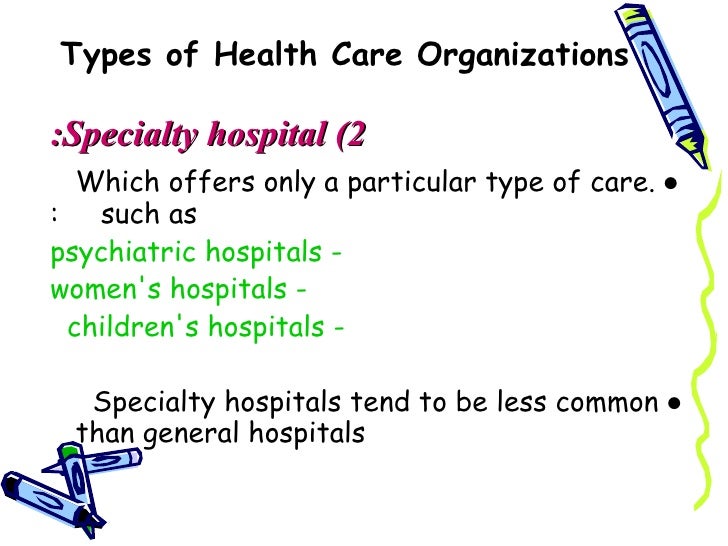 Types of Health Care Organizations

:Specialty hospital (2

Which offers only a particular type of care. • : such as

psychiatric hospitals -
women's hospitals -
children's hospitals -

Specialty hospitals tend to be less common • than general hospitals